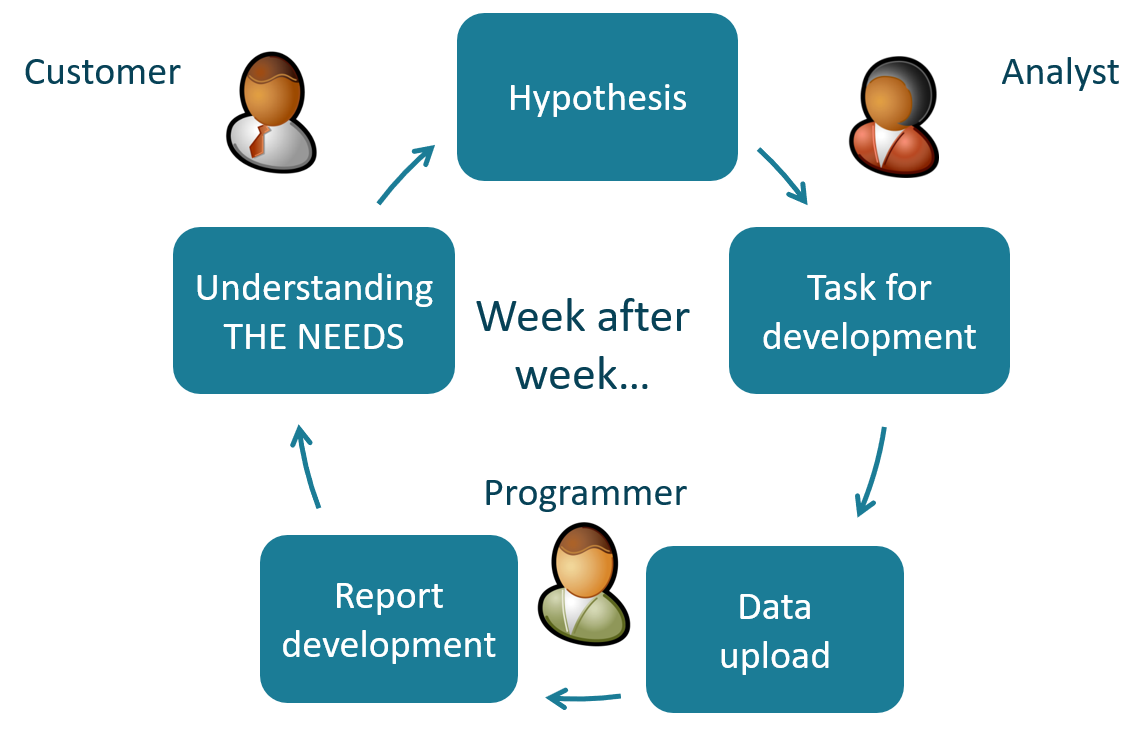 Customer

Hypothesis

Analyst

Understanding THE NEEDS

Week after week…

Task for development

Programmer

Report development

Data upload